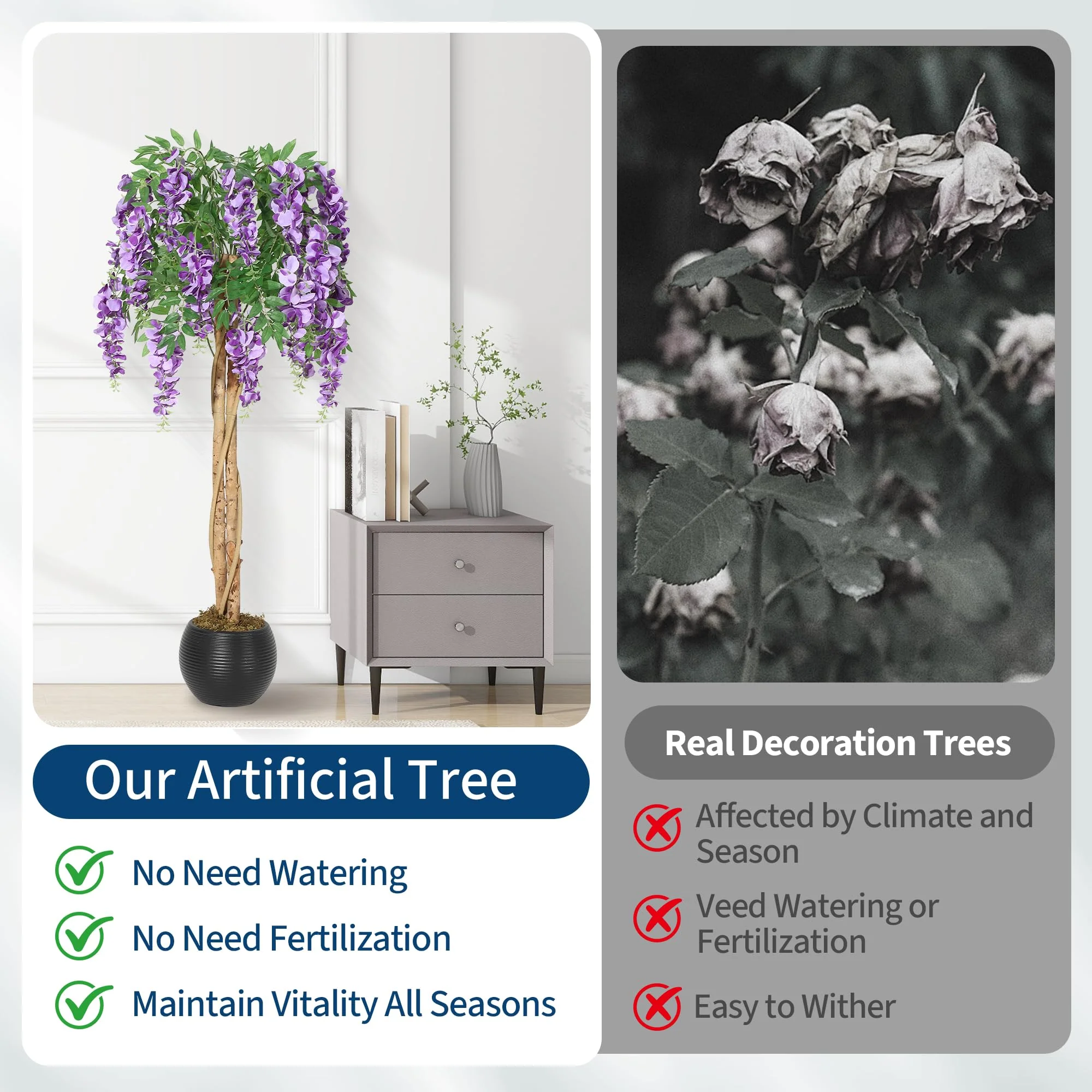 Our Artificial Tree

No Need Watering

No Need Fertilization

Maintain Vitality All Seasons

Real Decoration Trees

Affected by Climate and Season

Veed Watering or Fertilization

Easy to Wither